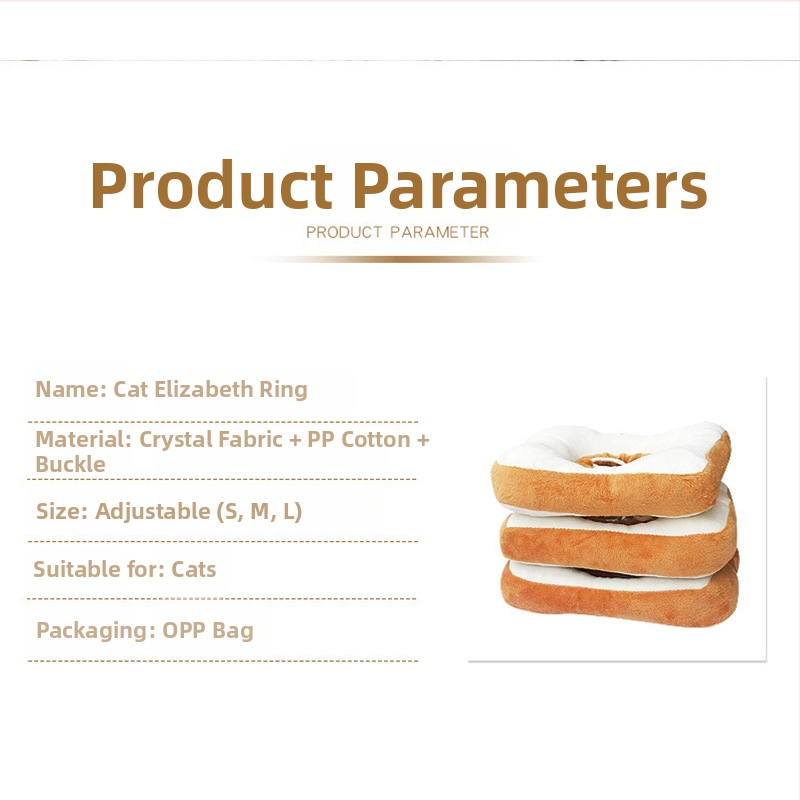 Product Parameters
PRODUCT PARAMETER

Name: Cat Elizabeth Ring

Material: Crystal Fabric + PP Cotton + Buckle

Size: Adjustable (S, M, L)

Suitable for: Cats

Packaging: OPP Bag